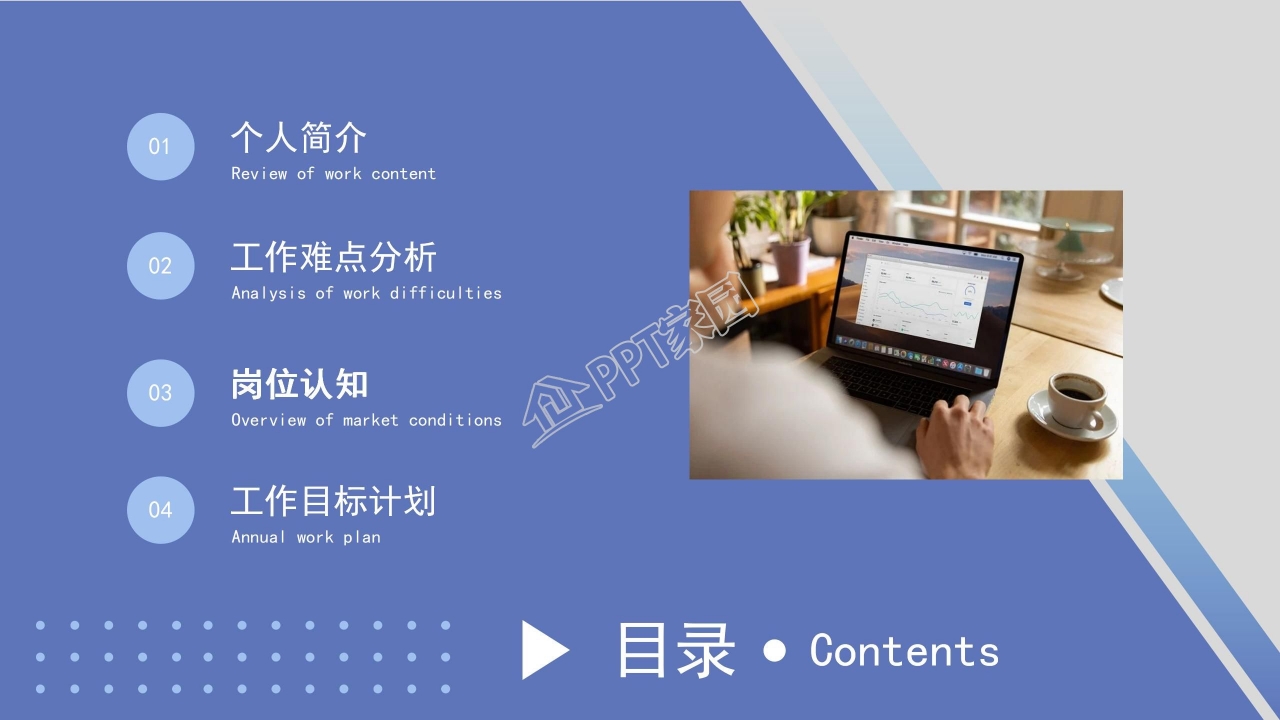 01
个人简介
Review of work content

02
工作难点分析
Analysis of work difficulties

03
岗位认知
Overview of market conditions

04
工作目标计划
Annual work plan

PPT家园

目录 • Contents